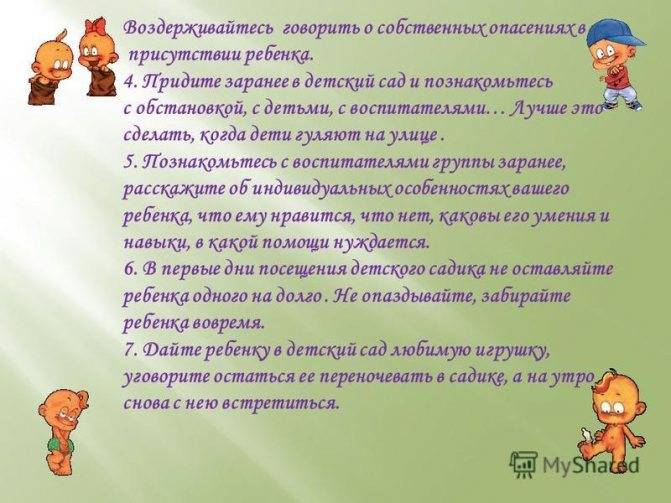 Воздерживайтесь говорить о собственных опасениях в присутствии ребенка.
4. Придите заранее в детский сад и познакомьтесь с обстановкой, с детьми, с воспитателями… Лучше это сделать, когда дети гуляют на улице .
5. Познакомьтесь с воспитателями группы заранее, расскажите об индивидуальных особенностях вашего ребенка, что ему нравится, что нет, каковы его умения и навыки, в какой помощи нуждается.
6. В первые дни посещения детского садика не оставляйте ребенка одного на долго . Не опаздывайте, забирайте ребенка вовремя.
7. Дайте ребенку в детский сад любимую игрушку, уговорите остаться ее переночевать в садике, а на утро снова с нею встретиться.

MyShared